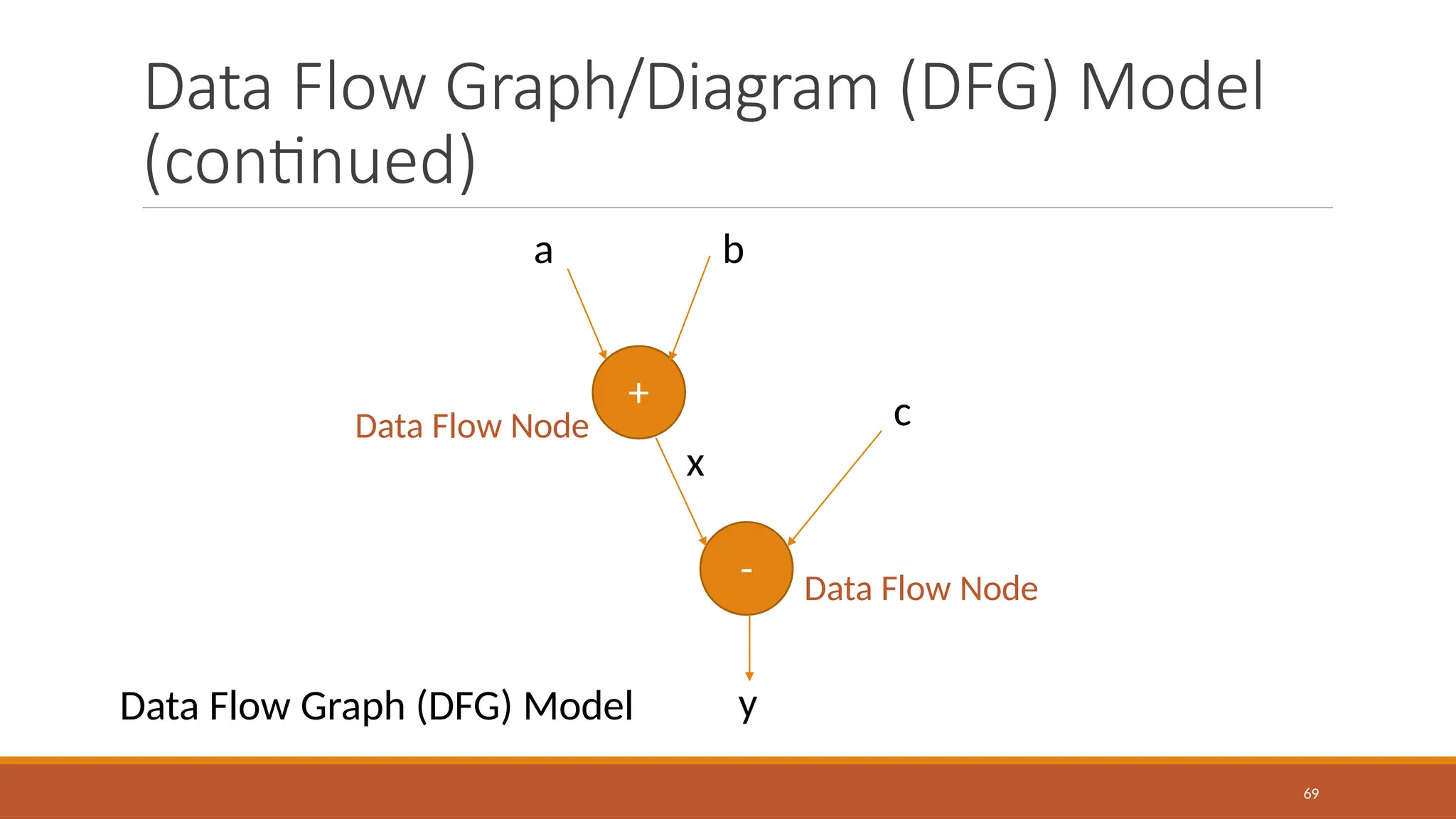 Data Flow Graph/Diagram (DFG) Model (continued)

a

b

+

Data Flow Node

c

x

-

Data Flow Node

Data Flow Graph (DFG) Model

y

69